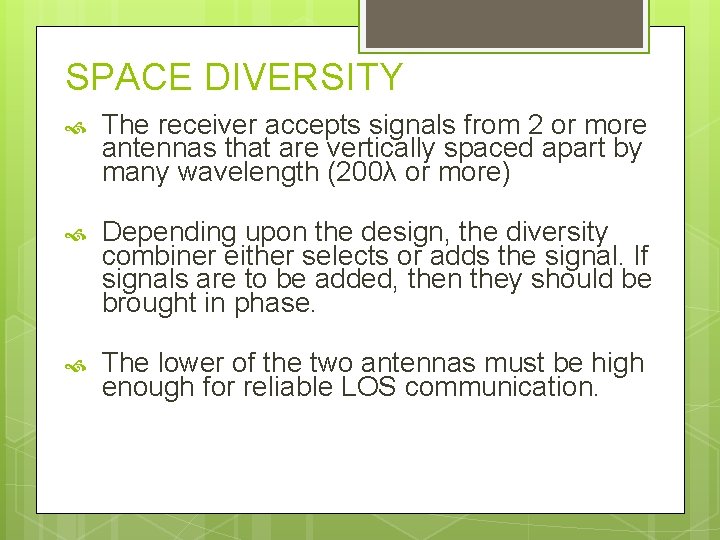 SPACE DIVERSITY

The receiver accepts signals from 2 or more antennas that are vertically spaced apart by many wavelength (200λ or more)

Depending upon the design, the diversity combiner either selects or adds the signal. If signals are to be added, then they should be brought in phase.

The lower of the two antennas must be high enough for reliable LOS communication.